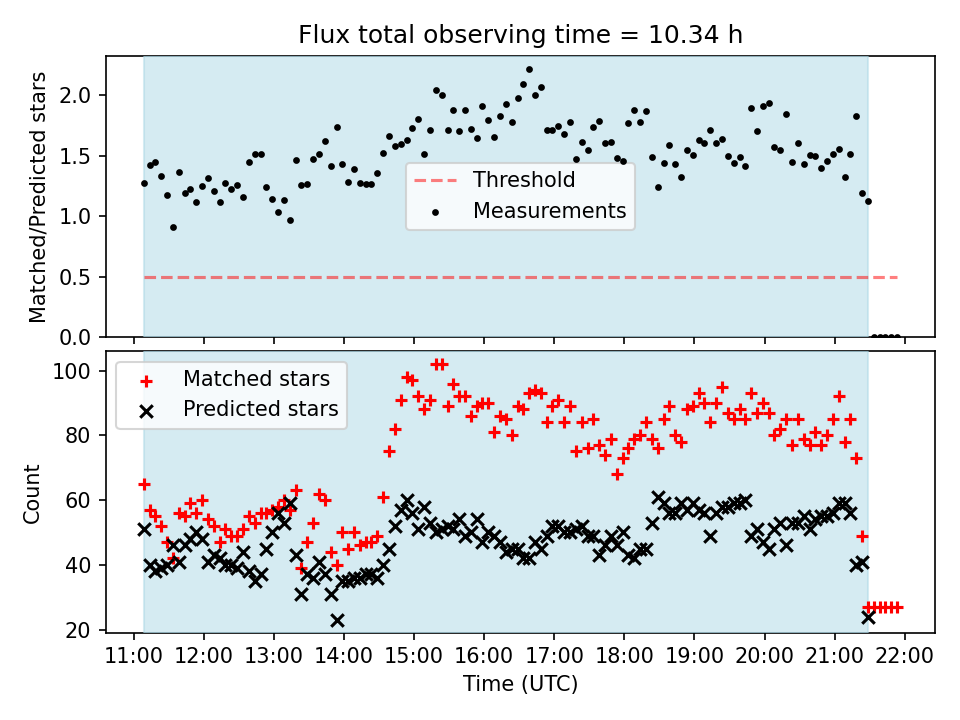 Flux total observing time = 10.34 h

Matched/Predicted stars

2.0
1.5
1.0
0.5
0.0

Threshold
Measurements

Count

100
80
60
40
20

Matched stars
Predicted stars

11:00 12:00 13:00 14:00 15:00 16:00 17:00 18:00 19:00 20:00 21:00 22:00
Time (UTC)